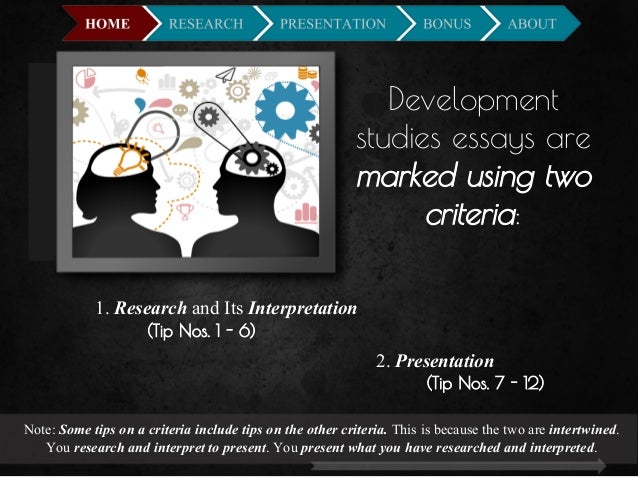 HOME RESEARCH PRESENTATION BONUS ABOUT

Development studies essays are marked using two criteria:

1. Research and Its Interpretation
(Tip Nos. 1 - 6)

2. Presentation
(Tip Nos. 7 - 12)

Note: Some tips on a criteria include tips on the other criteria. This is because the two are intertwined. You research and interpret to present. You present what you have researched and interpreted.